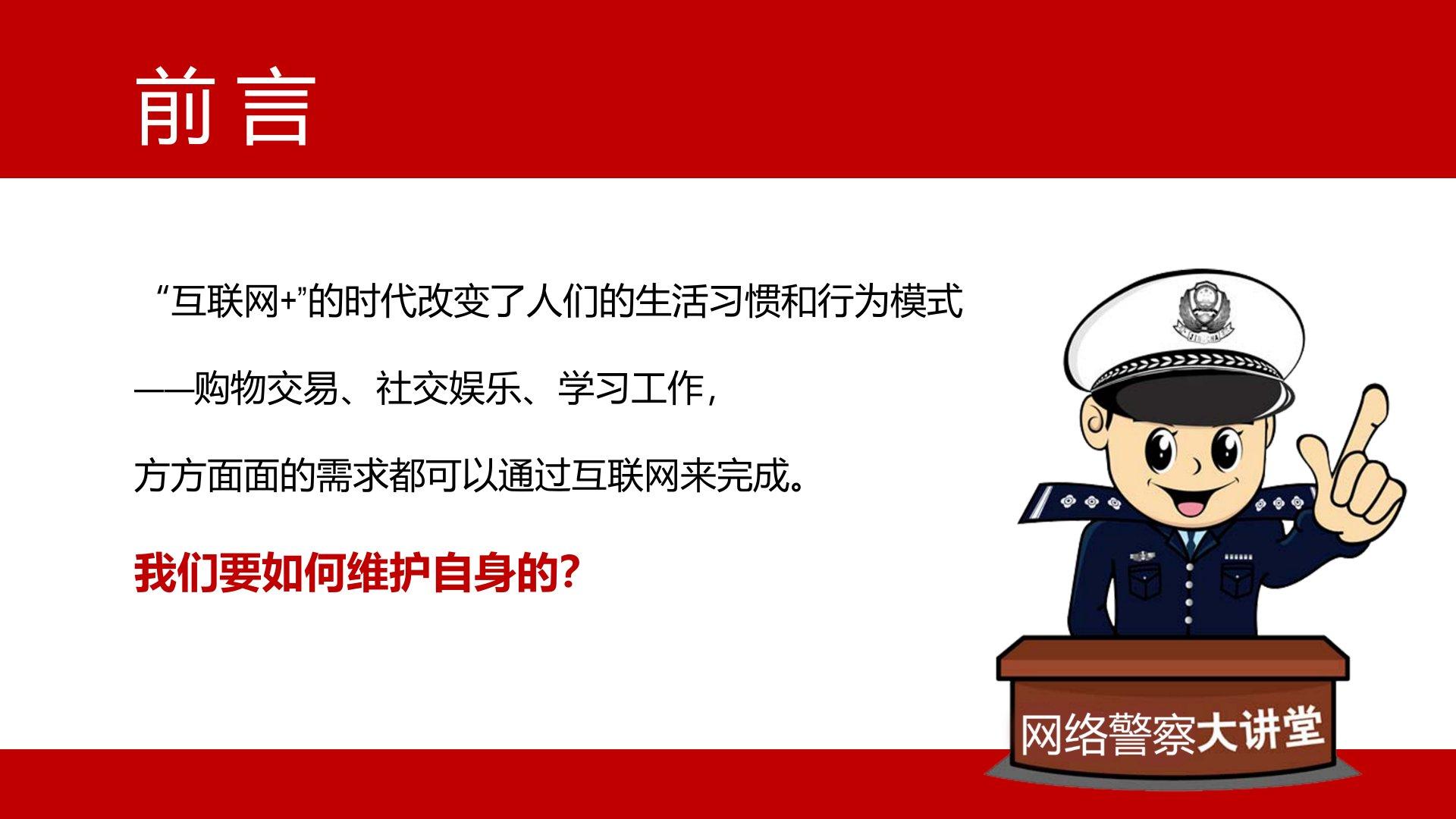 前言

“互联网+”的时代改变了人们的生活习惯和行为模式

——购物交易、社交娱乐、学习工作，

方方面面的需求都可以通过互联网来完成。

我们要如何维护自身的?

网络警察大讲堂